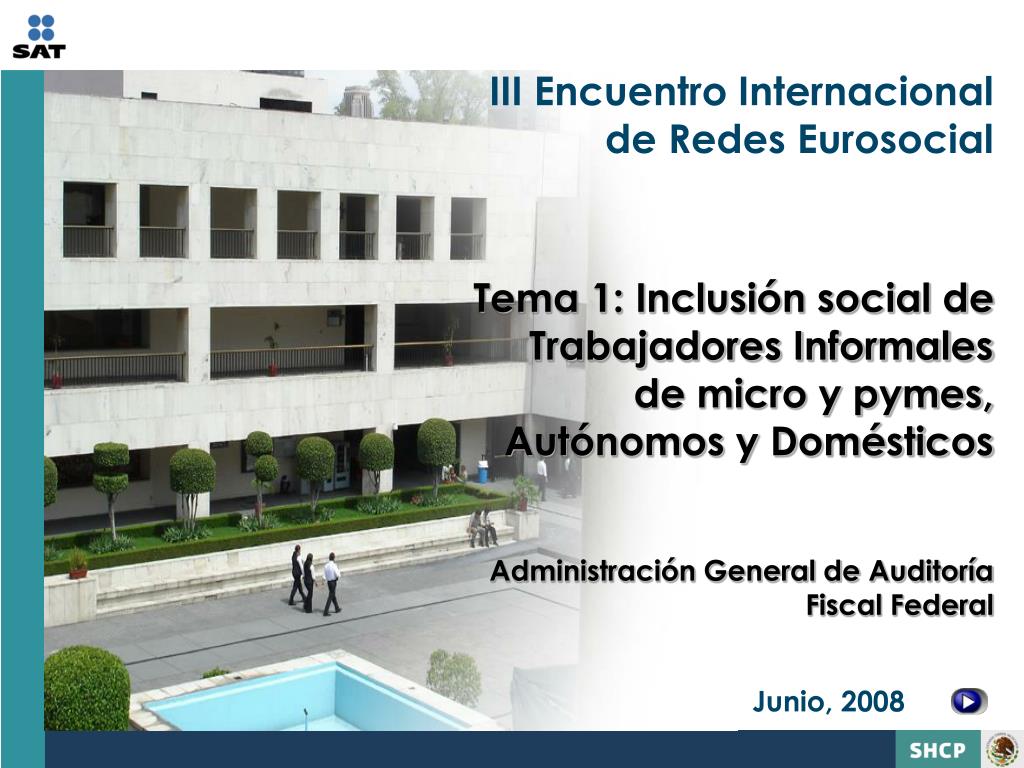 SAT

III Encuentro Internacional de Redes Eurosocial

Tema 1: Inclusión social de Trabajadores Informales de micro y pymes, Autónomos y Domésticos

Administración General de Auditoría Fiscal Federal

Junio, 2008

SHCP